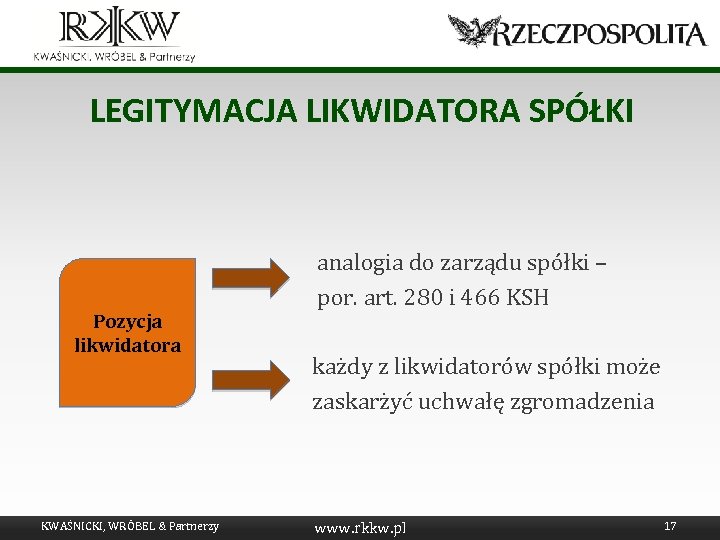 RKKW
KWAŚNICKI, WRÓBEL & Partnerzy

RZECZPOSPOLITA

LEGITYMACJA LIKWIDATORA SPÓŁKI

Pozycja likwidatora

analogia do zarządu spółki – por. art. 280 i 466 KSH

każdy z likwidatorów spółki może zaskarżyć uchwałę zgromadzenia

KWAŚNICKI, WRÓBEL & Partnerzy
www.rkkw.pl
17